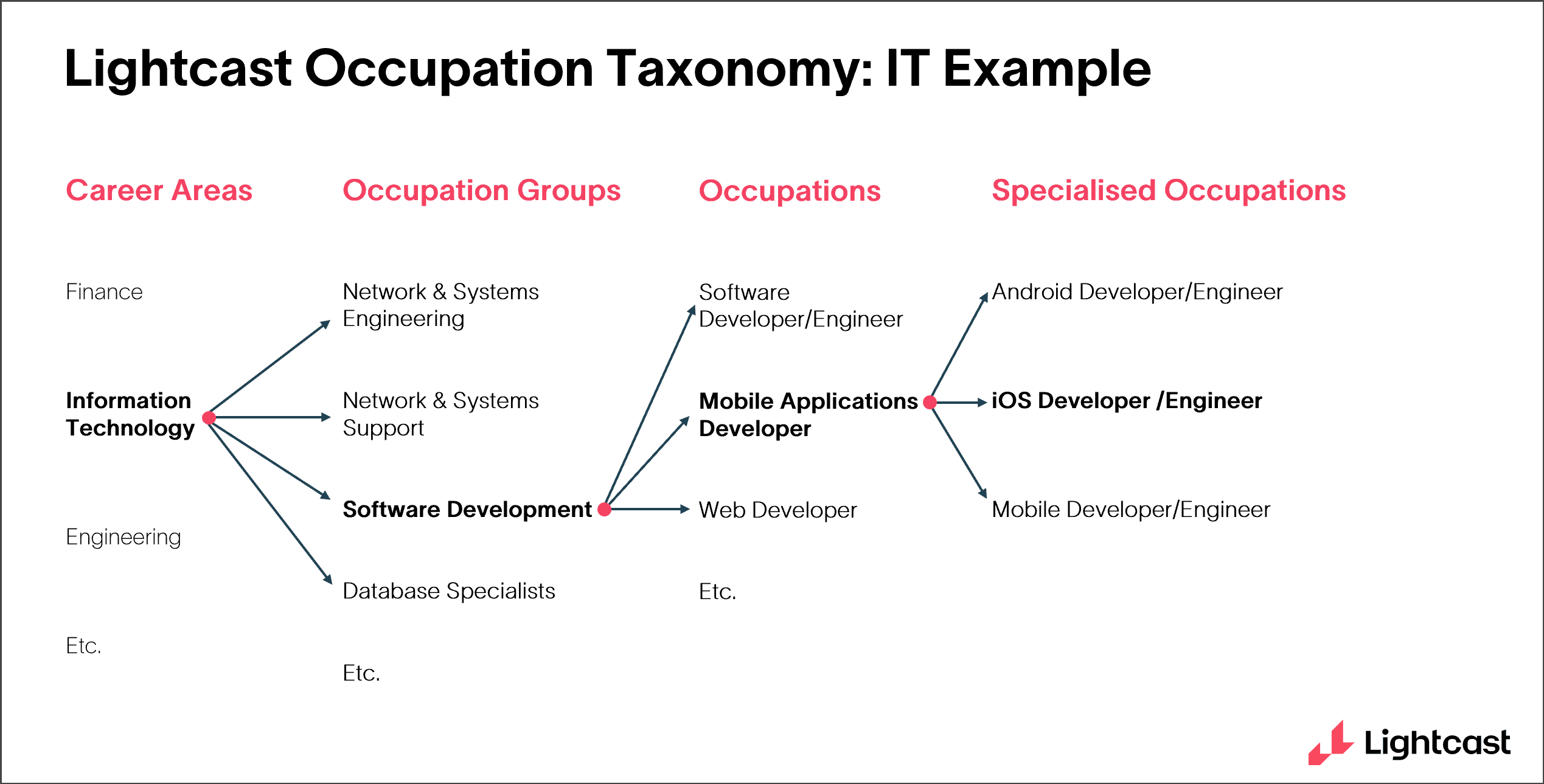 Lightcast Occupation Taxonomy: IT Example

Career Areas

Finance

Information Technology

Engineering

Etc.

Occupation Groups

Network & Systems Engineering

Network & Systems Support

Software Development

Database Specialists

Etc.

Occupations

Software Developer/Engineer

Mobile Applications Developer

Web Developer

Etc.

Specialised Occupations

Android Developer/Engineer

iOS Developer /Engineer

Mobile Developer/Engineer

Lightcast